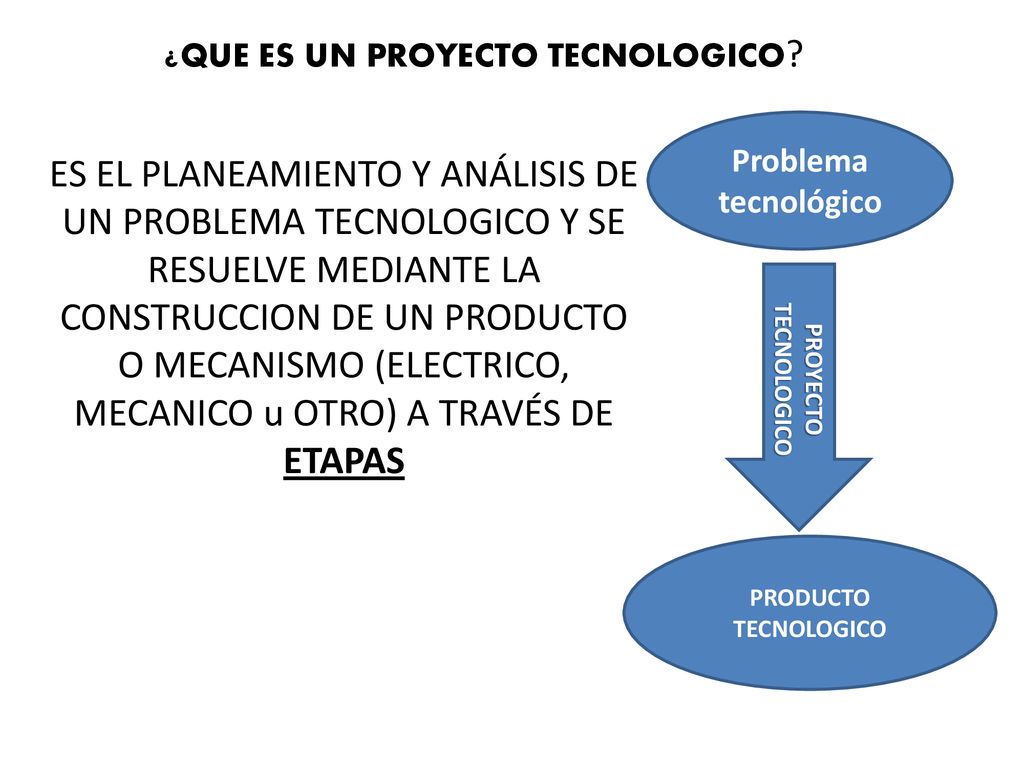 ¿QUE ES UN PROYECTO TECNOLOGICO?

ES EL PLANEAMIENTO Y ANÁLISIS DE UN PROBLEMA TECNOLOGICO Y SE RESUELVE MEDIANTE LA CONSTRUCCION DE UN PRODUCTO O MECANISMO (ELECTRICO, MECANICO u OTRO) A TRAVÉS DE ETAPAS

Problema tecnológico

PROYECTO TECNOLOGICO

PRODUCTO TECNOLOGICO